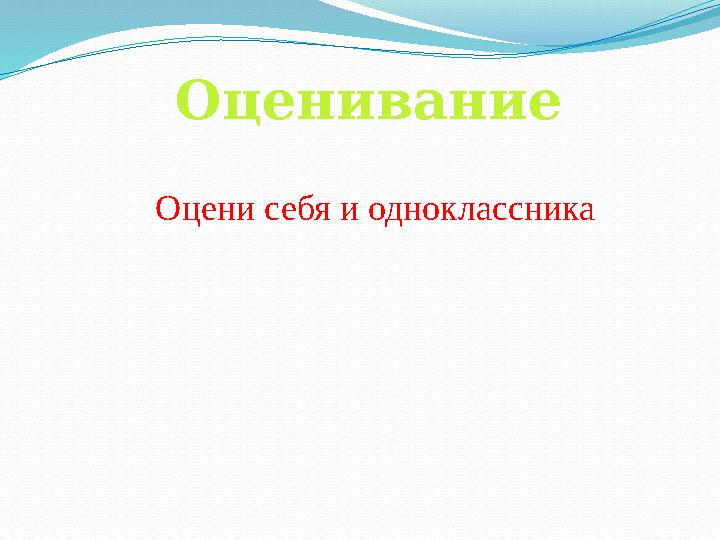 Оценивание

Оцени себя и одноклассника